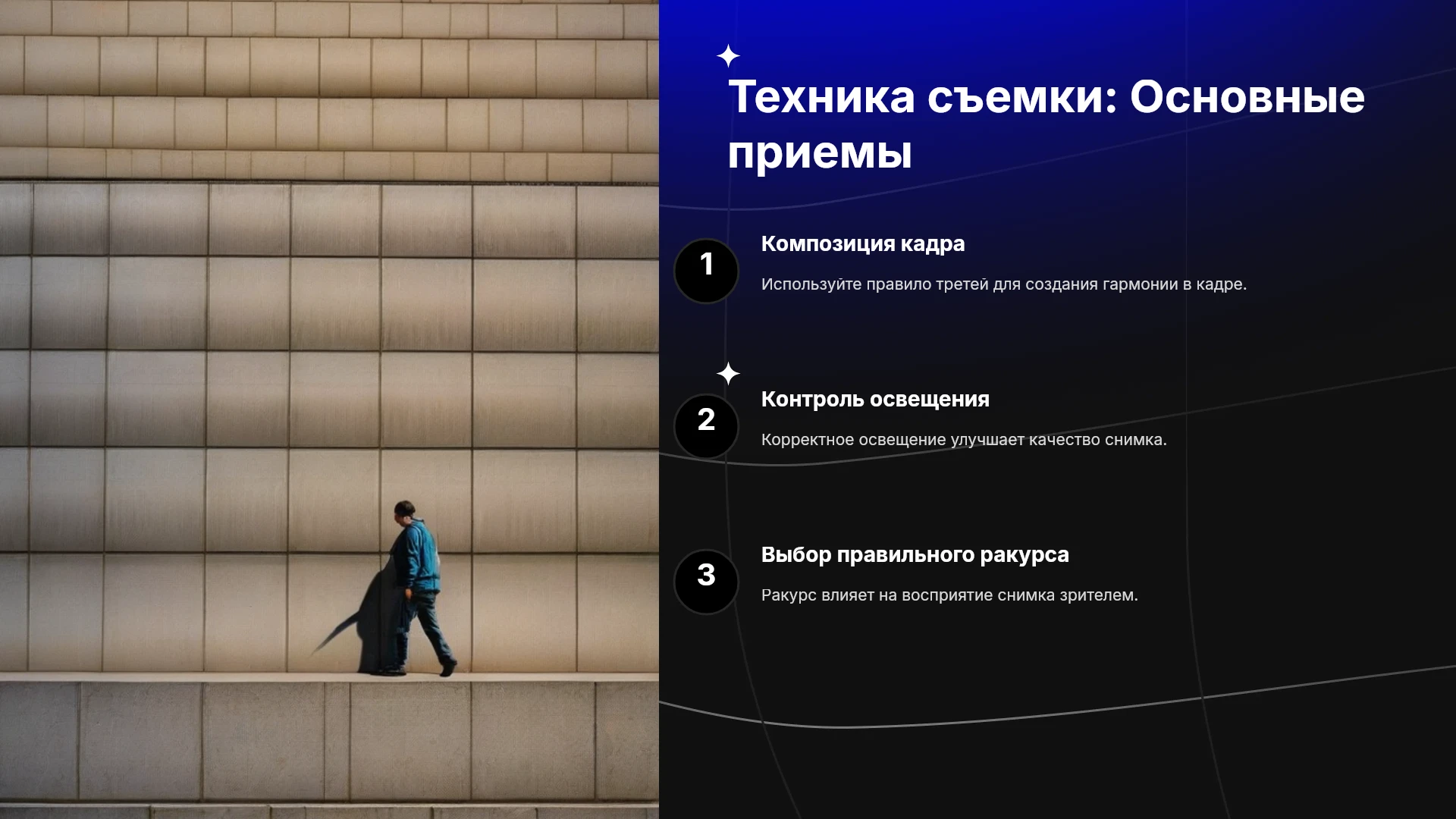 Техника съемки: Основные приемы

1

Композиция кадра

Используйте правило третей для создания гармонии в кадре.

2

Контроль освещения

Корректное освещение улучшает качество снимка.

3

Выбор правильного ракурса

Ракурс влияет на восприятие снимка зрителем.